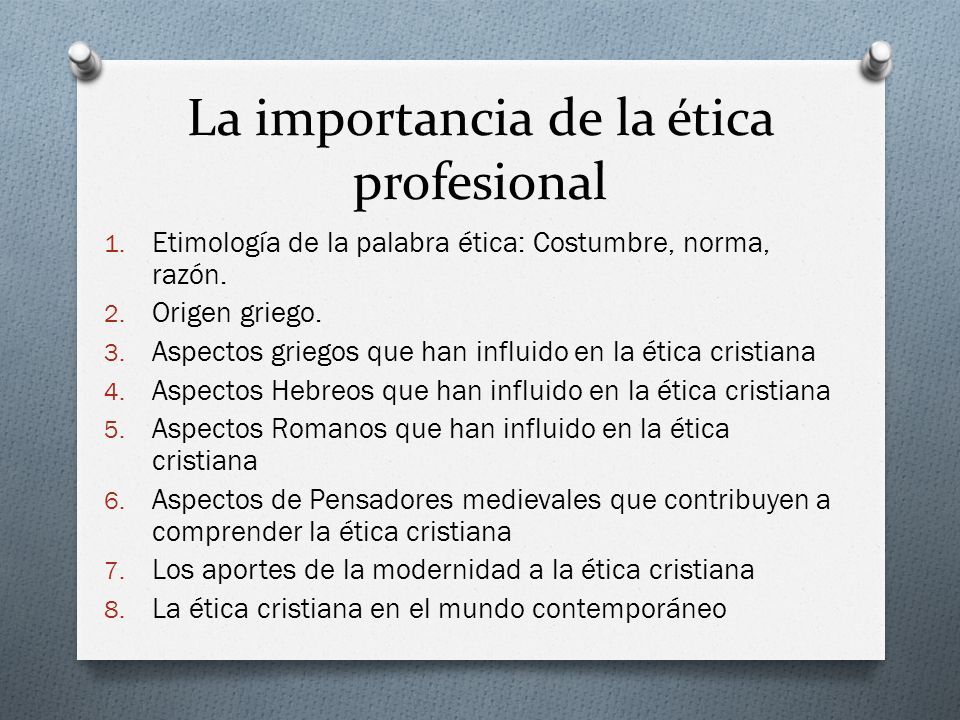 La importancia de la ética profesional

1. Etimología de la palabra ética: Costumbre, norma, razón.
2. Origen griego.
3. Aspectos griegos que han influido en la ética cristiana
4. Aspectos Hebreos que han influido en la ética cristiana
5. Aspectos Romanos que han influido en la ética cristiana
6. Aspectos de Pensadores medievales que contribuyen a comprender la ética cristiana
7. Los aportes de la modernidad a la ética cristiana
8. La ética cristiana en el mundo contemporáneo